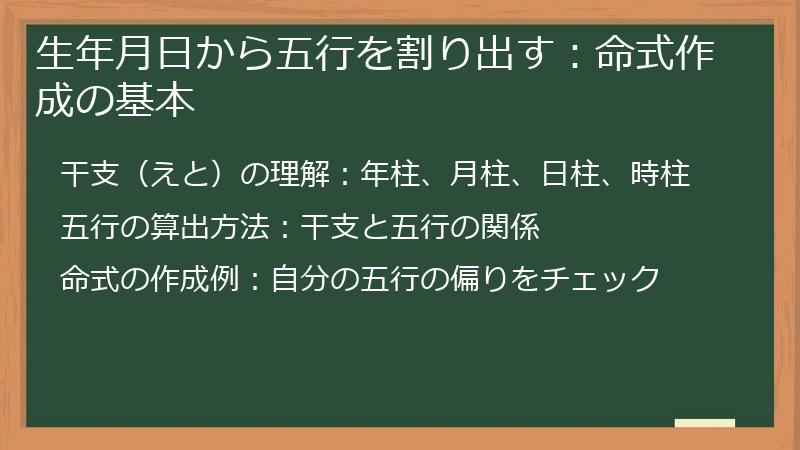 生年月日から五行を割り出す：命式作成の基本

干支（えと）の理解：年柱、月柱、日柱、時柱

五行の算出方法：干支と五行の関係

命式の作成例：自分の五行の偏りをチェック